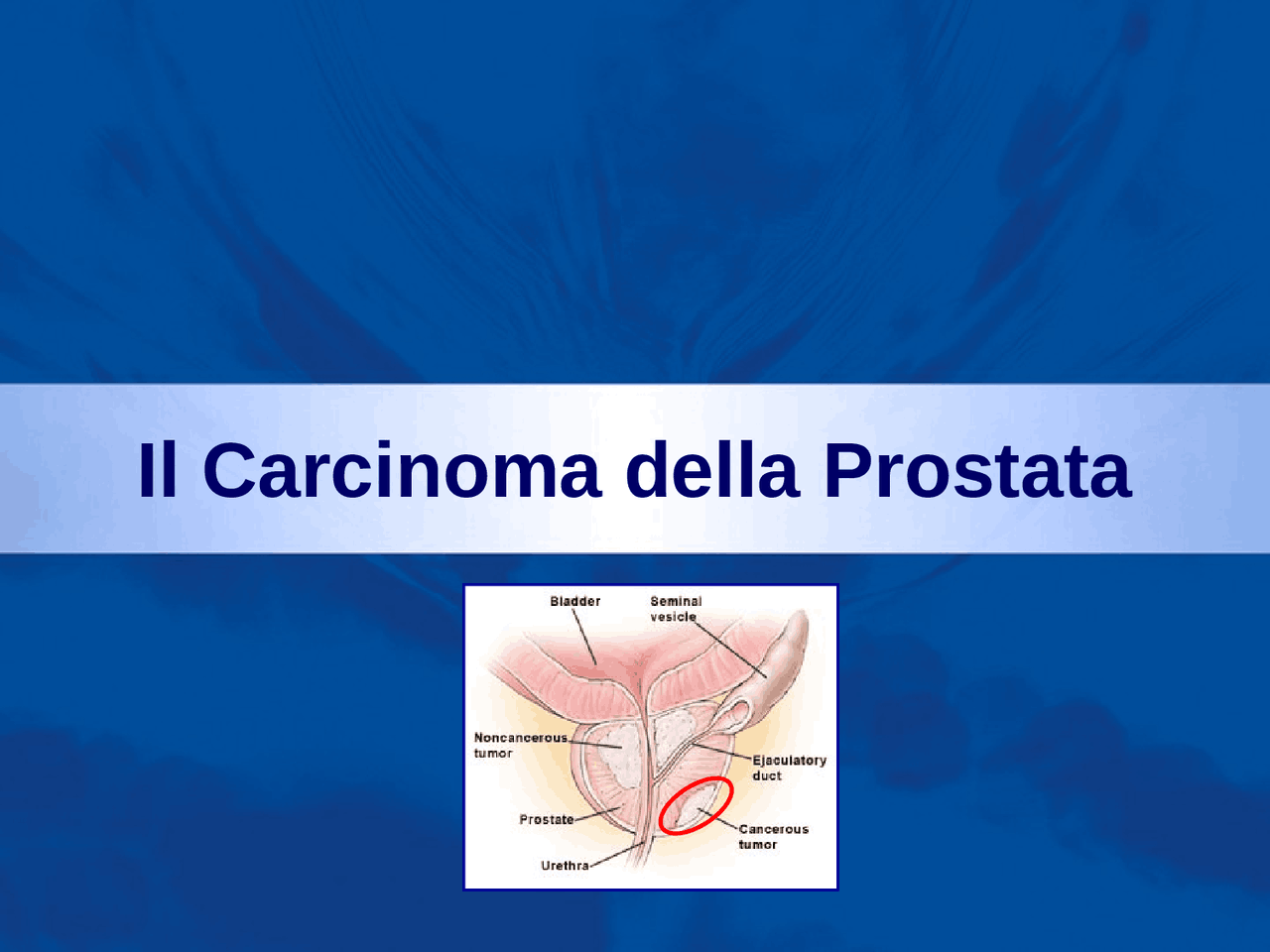 Il Carcinoma della Prostata

Bladder

Seminal vesicle

Noncancerous tumor

Ejaculatory duct

Prostate

Cancerous tumor

Urethra